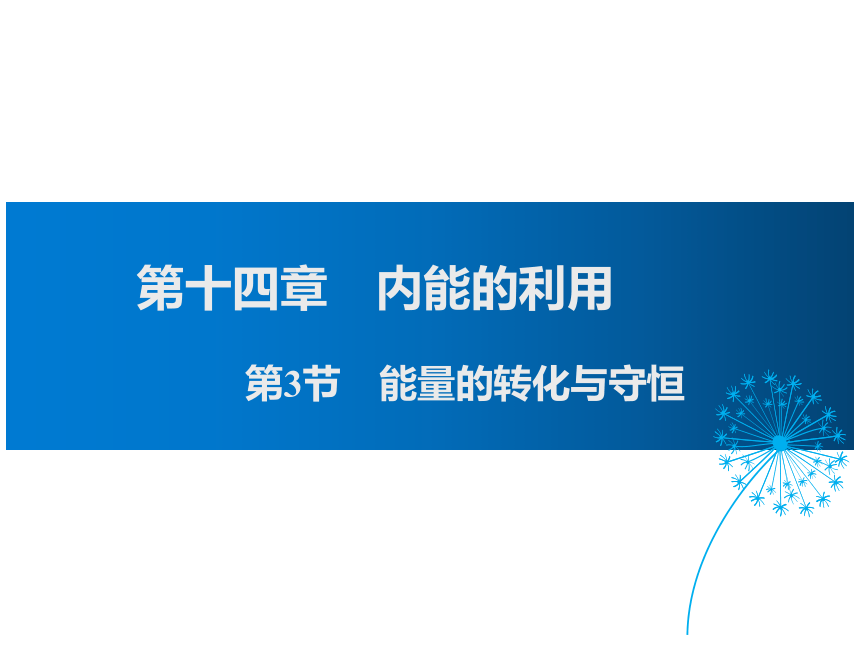 第十四章　内能的利用

第3节　能量的转化与守恒